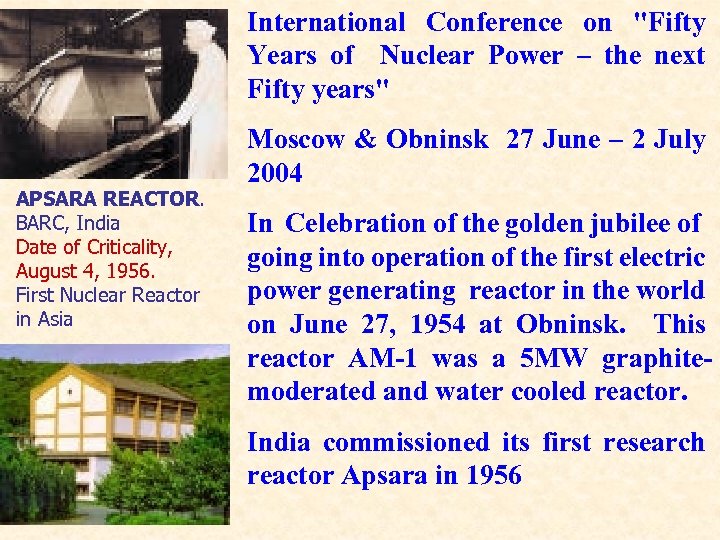 APSARA REACTOR.
BARC, India
Date of Criticality, August 4, 1956.
First Nuclear Reactor in Asia

International Conference on "Fifty Years of Nuclear Power – the next Fifty years"

Moscow & Obninsk 27 June – 2 July 2004

In Celebration of the golden jubilee of going into operation of the first electric power generating reactor in the world on June 27, 1954 at Obninsk. This reactor AM-1 was a 5MW graphite-moderated and water cooled reactor.

India commissioned its first research reactor Apsara in 1956